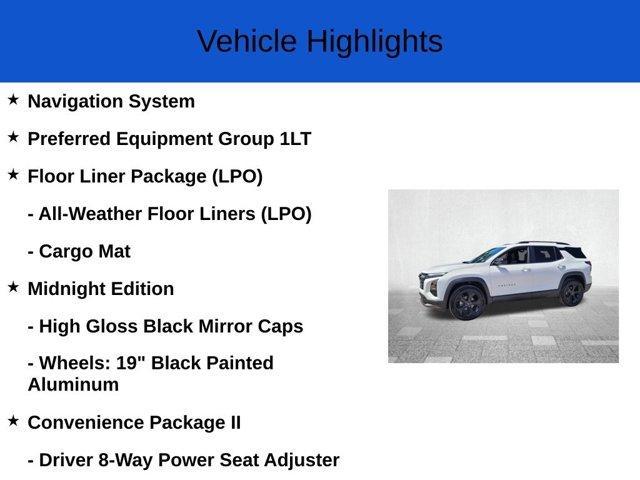 Vehicle Highlights

★ Navigation System

★ Preferred Equipment Group 1LT

★ Floor Liner Package (LPO)

- All-Weather Floor Liners (LPO)

- Cargo Mat

★ Midnight Edition

- High Gloss Black Mirror Caps

- Wheels: 19" Black Painted Aluminum

★ Convenience Package II

- Driver 8-Way Power Seat Adjuster